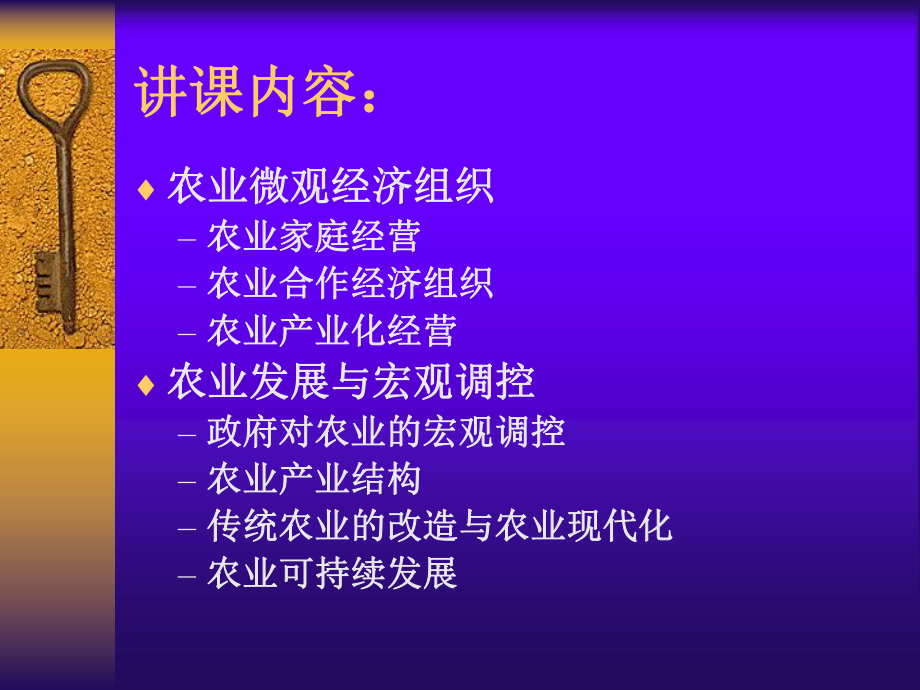 讲课内容：

♦ 农业微观经济组织
– 农业家庭经营
– 农业合作经济组织
– 农业产业化经营

♦ 农业发展与宏观调控
– 政府对农业的宏观调控
– 农业产业结构
– 传统农业的改造与农业现代化
– 农业可持续发展